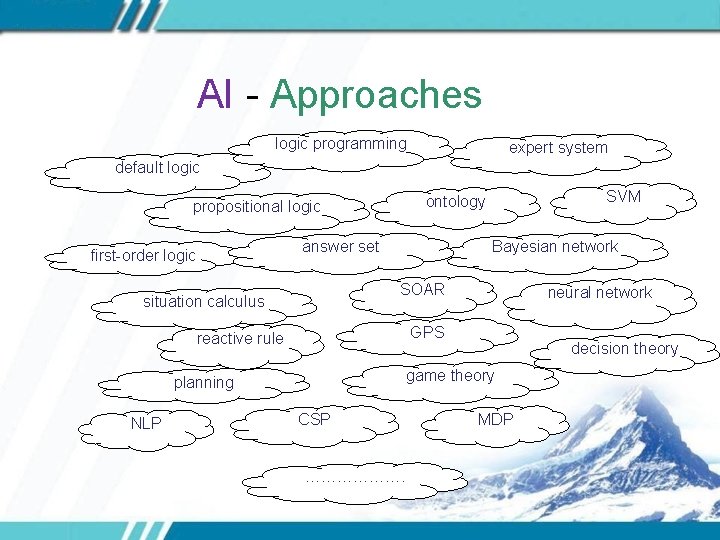 AI - Approaches

logic programming

expert system

default logic

propositional logic

ontology

SVM

first-order logic

answer set

Bayesian network

situation calculus

SOAR

neural network

reactive rule

GPS

decision theory

planning

game theory

NLP

CSP

MDP

………………